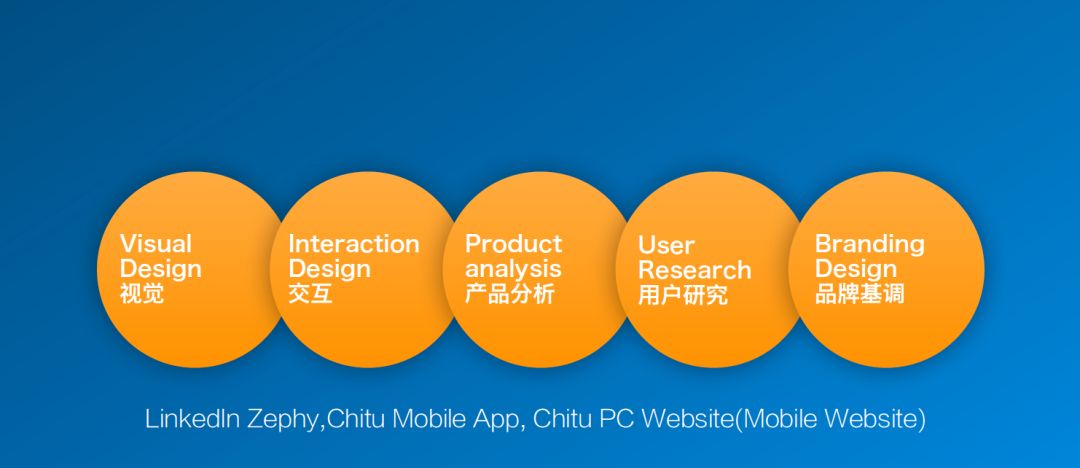 Visual Design
视觉

Interaction Design
交互

Product analysis
产品分析

User Research
用户研究

Branding Design
品牌基调

LinkedIn Zephy,Chitu Mobile App, Chitu PC Website(Mobile Website)